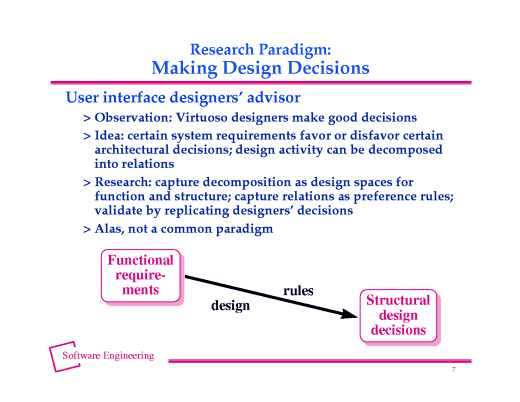 Research Paradigm:
Making Design Decisions

User interface designers' advisor

> Observation: Virtuoso designers make good decisions

> Idea: certain system requirements favor or disfavor certain architectural decisions; design activity can be decomposed into relations

> Research: capture decomposition as design spaces for function and structure; capture relations as preference rules; validate by replicating designers' decisions

> Alas, not a common paradigm

Functional requirements

design

rules

Structural design decisions

Software Engineering

7